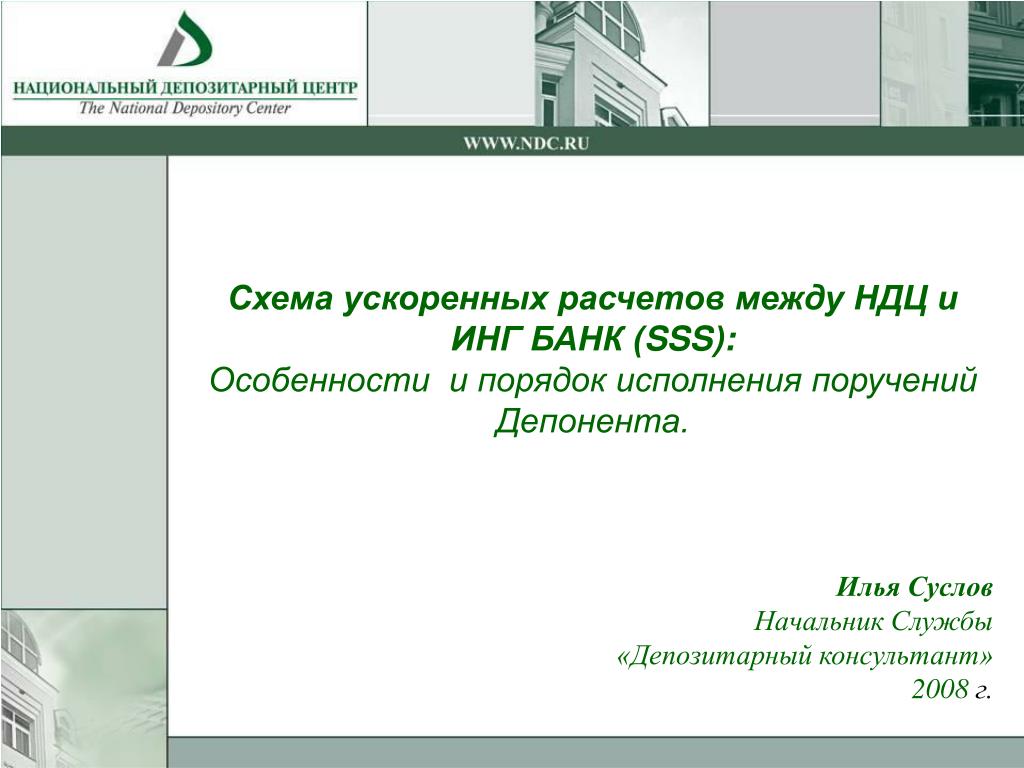 НАЦИОНАЛЬНЫЙ ДЕПОЗИТАРНЫЙ ЦЕНТР
The National Depository Center

WWW.NDC.RU

Схема ускоренных расчетов между НДЦ и ИНГ БАНК (SSS):
Особенности и порядок исполнения поручений Депонента.

Илья Суслов
Начальник Службы
«Депозитарный консультант»
2008 г.